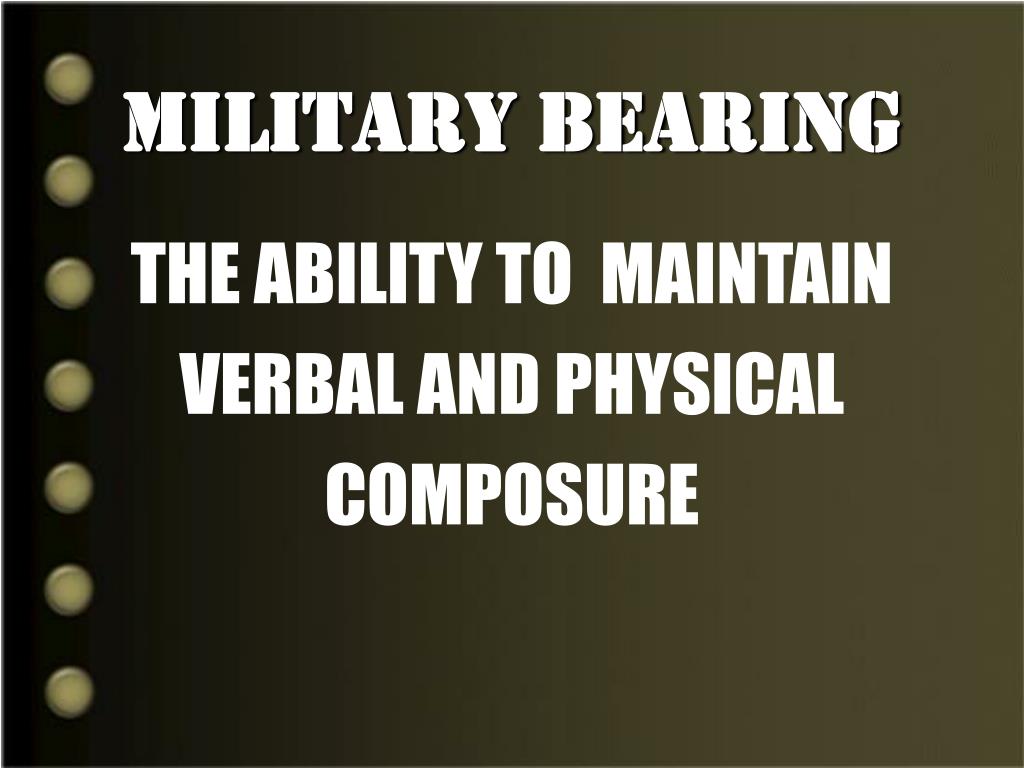 MILITARY BEARING

THE ABILITY TO MAINTAIN VERBAL AND PHYSICAL COMPOSURE